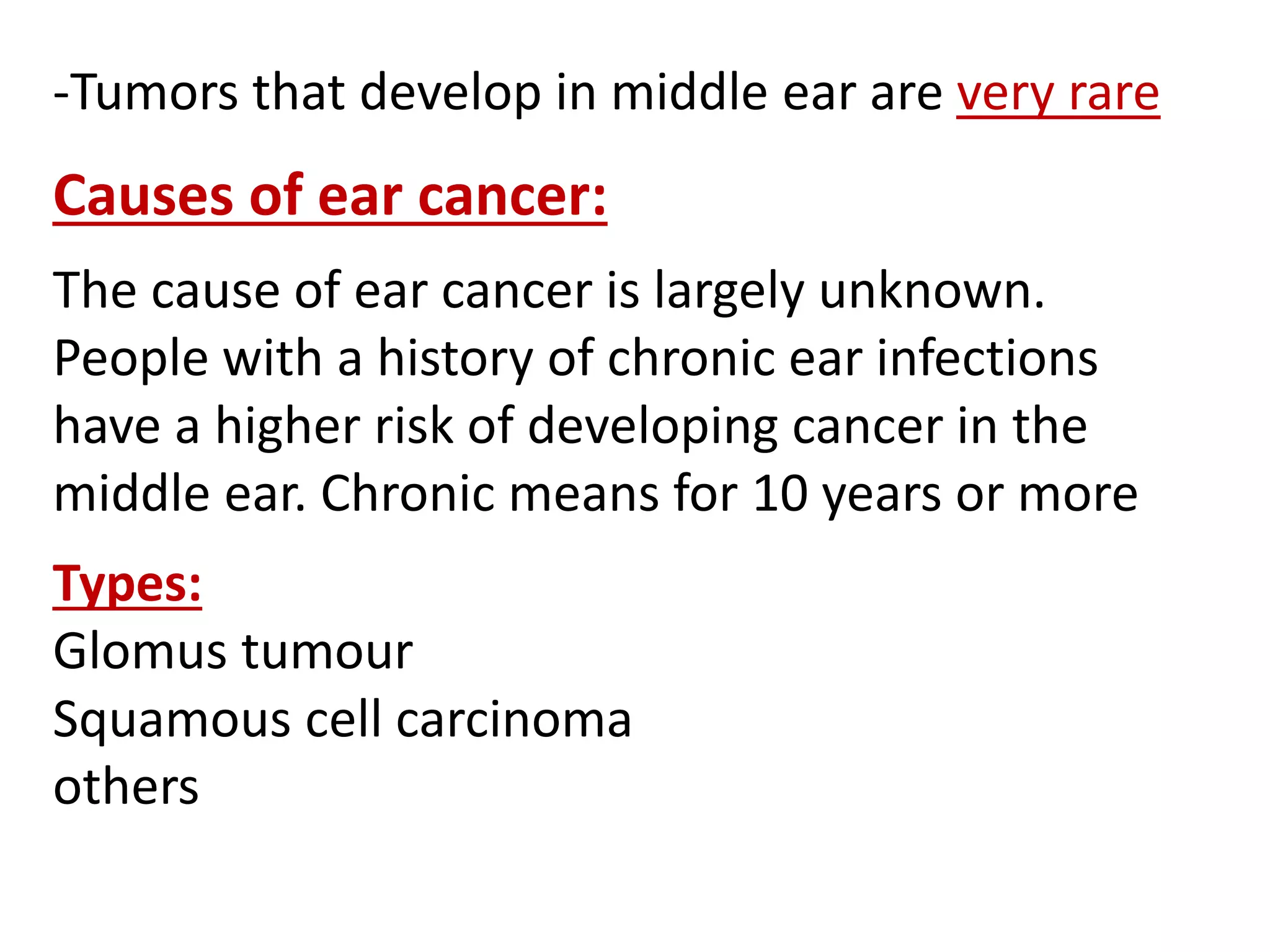 -Tumors that develop in middle ear are very rare

Causes of ear cancer:

The cause of ear cancer is largely unknown. People with a history of chronic ear infections have a higher risk of developing cancer in the middle ear. Chronic means for 10 years or more

Types:
Glomus tumour
Squamous cell carcinoma
others